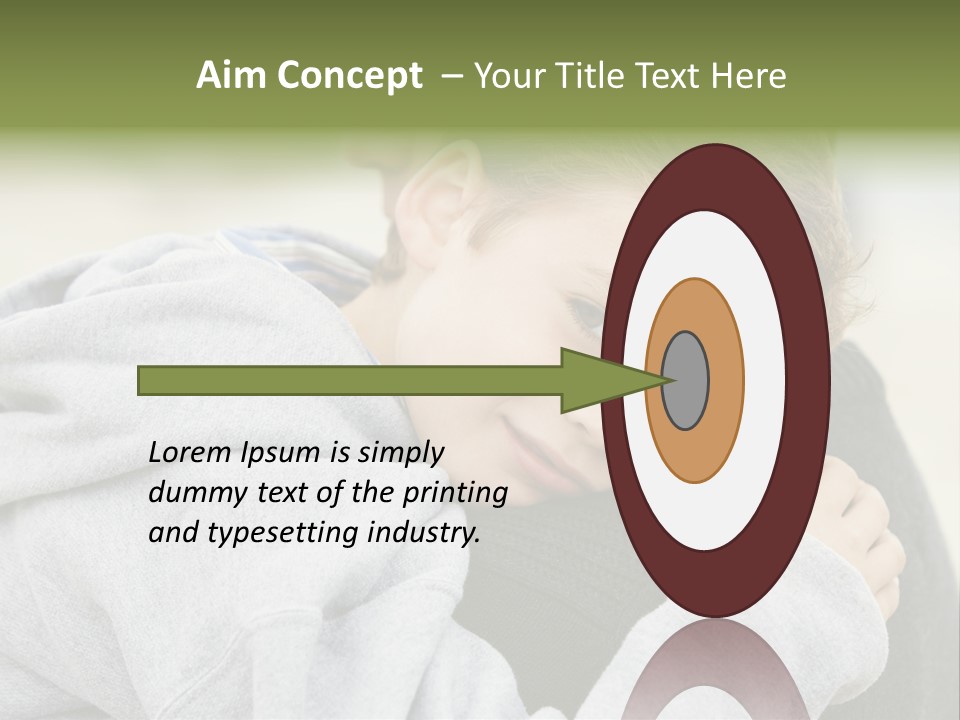 Aim Concept – Your Title Text Here

Lorem Ipsum is simply dummy text of the printing and typesetting industry.